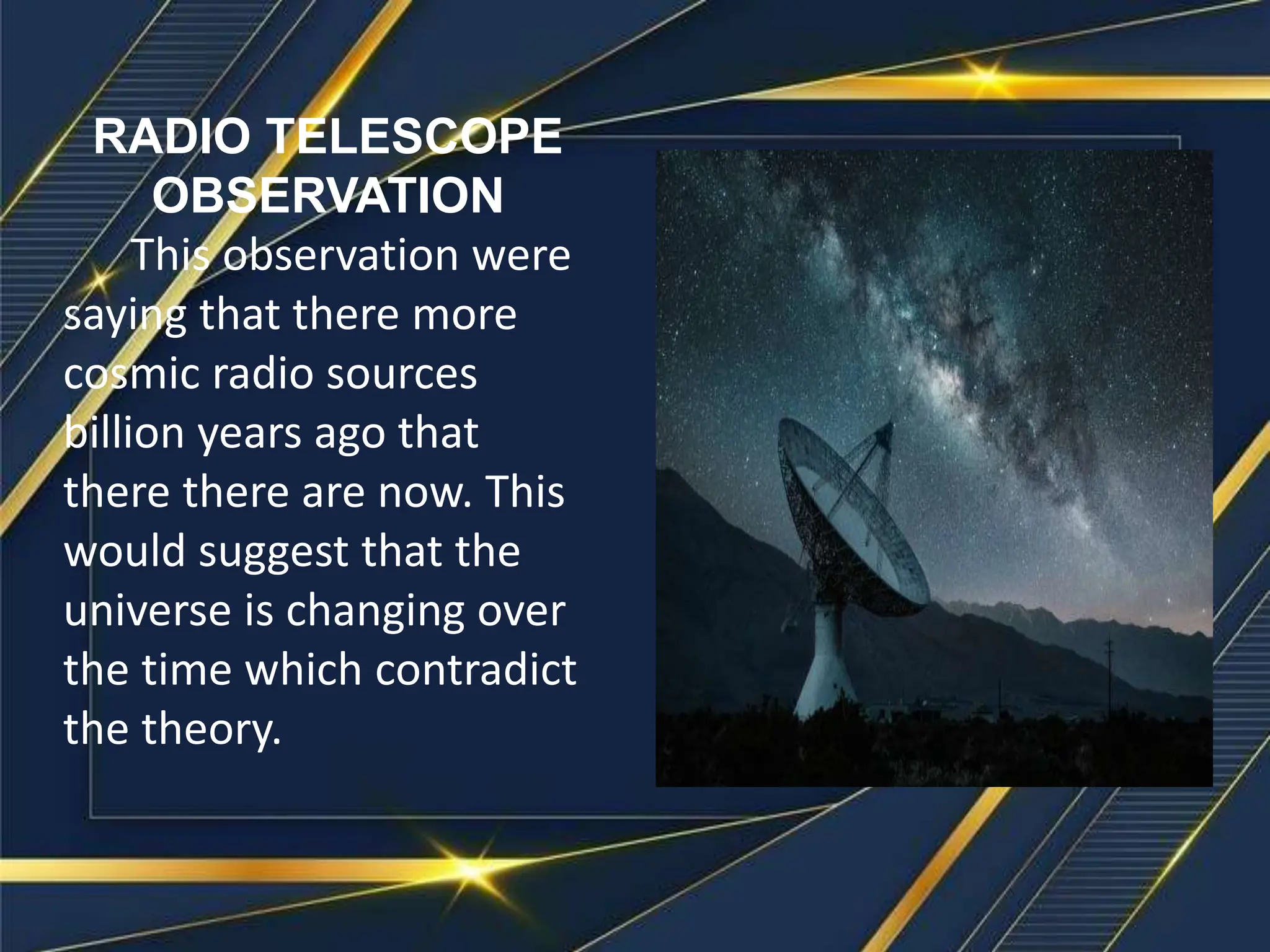 RADIO TELESCOPE OBSERVATION

This observation were saying that there more cosmic radio sources billion years ago that there there are now. This would suggest that the universe is changing over the time which contradict the theory.